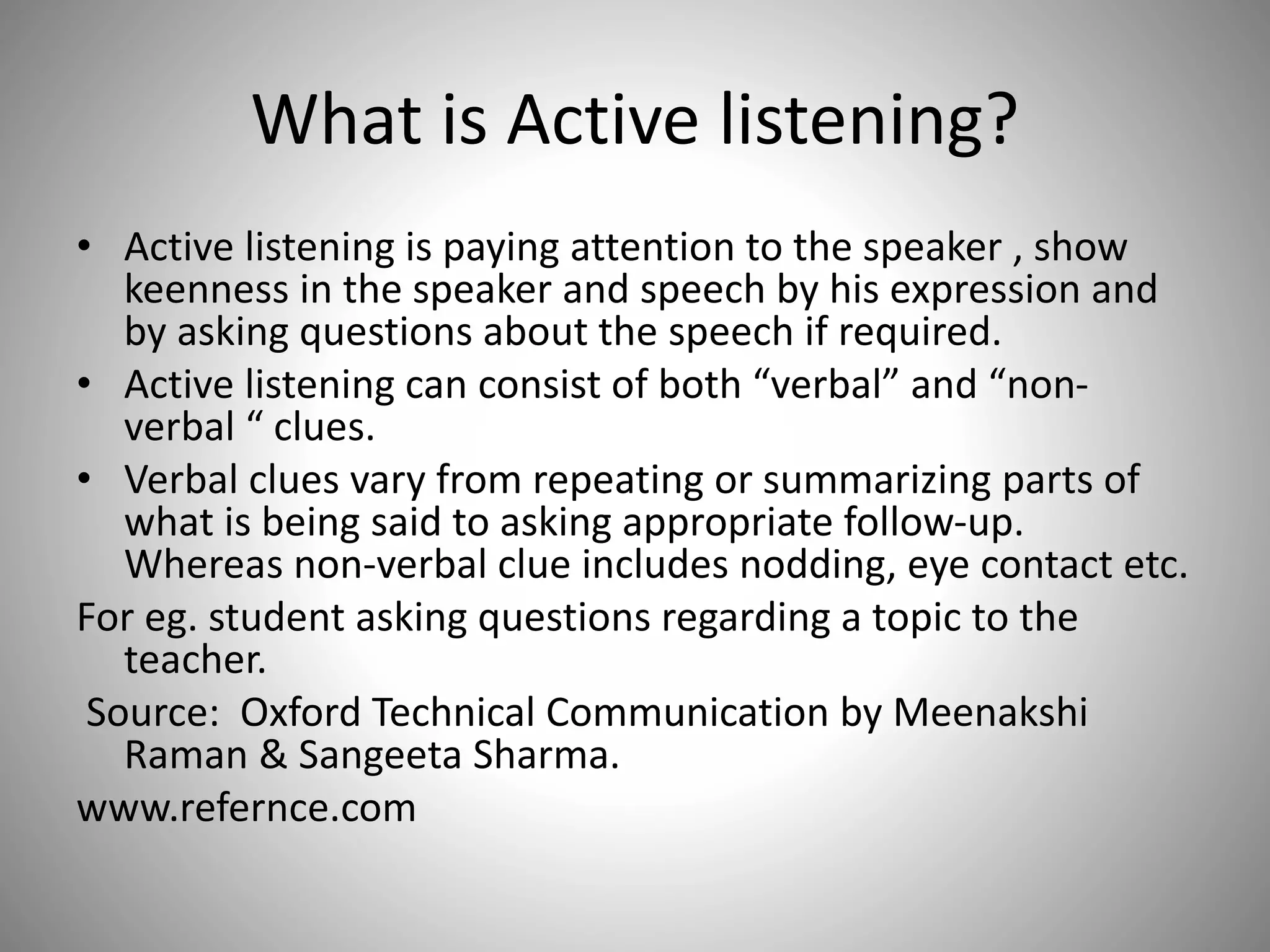 What is Active listening?

• Active listening is paying attention to the speaker , show keenness in the speaker and speech by his expression and by asking questions about the speech if required.
• Active listening can consist of both “verbal” and “non-verbal “ clues.
• Verbal clues vary from repeating or summarizing parts of what is being said to asking appropriate follow-up. Whereas non-verbal clue includes nodding, eye contact etc.

For eg. student asking questions regarding a topic to the teacher.

Source: Oxford Technical Communication by Meenakshi Raman & Sangeeta Sharma.

www.refernce.com